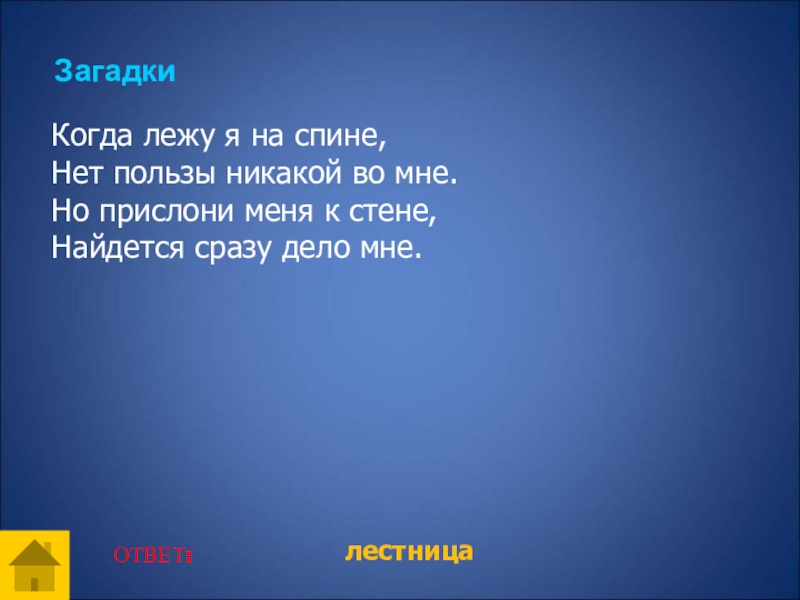 Загадки

Когда лежу я на спине,
Нет пользы никакой во мне.
Но прислони меня к стене,
Найдется сразу дело мне.

ОТВЕТ: лестница